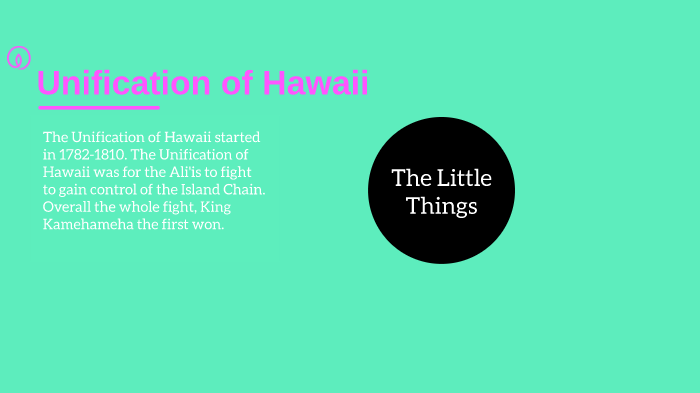 Unification of Hawaii

The Unification of Hawaii started in 1782-1810. The Unification of Hawaii was for the Ali'is to fight to gain control of the Island Chain. Overall the whole fight, King Kamehameha the first won.

The Little Things